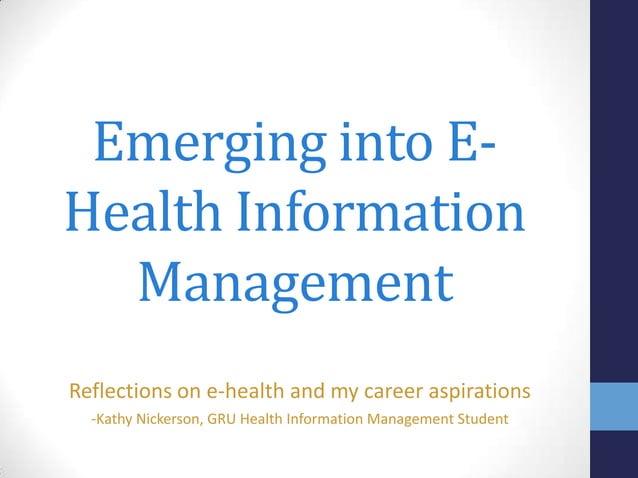 Emerging into E-Health Information Management

Reflections on e-health and my career aspirations

-Kathy Nickerson, GRU Health Information Management Student